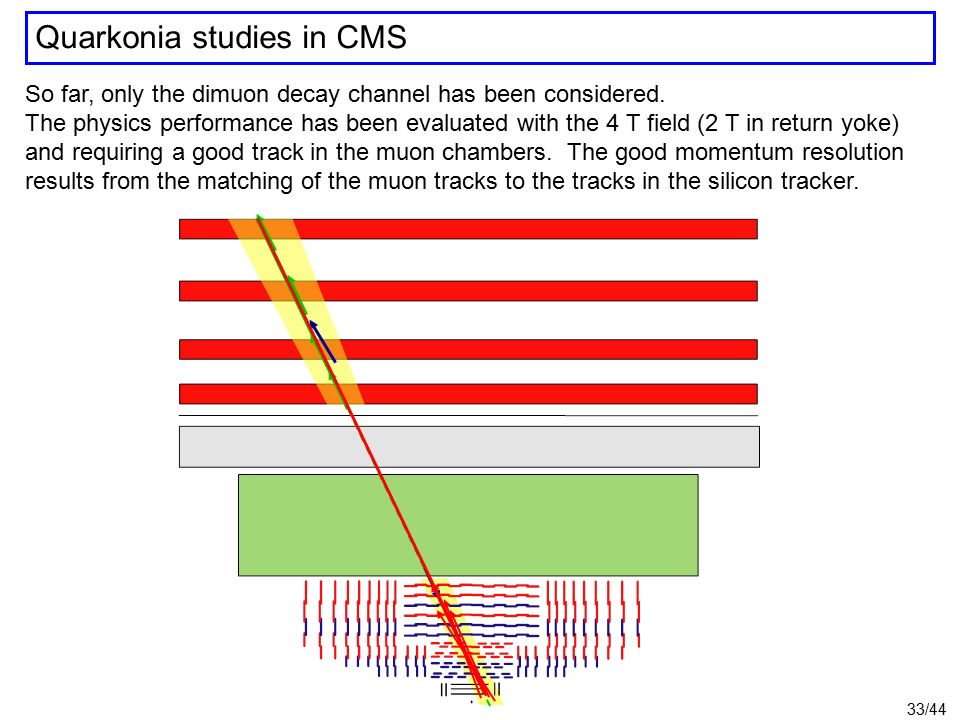 Quarkonia studies in CMS

So far, only the dimuon decay channel has been considered.
The physics performance has been evaluated with the 4 T field (2 T in return yoke) and requiring a good track in the muon chambers. The good momentum resolution results from the matching of the muon tracks to the tracks in the silicon tracker.

33/44